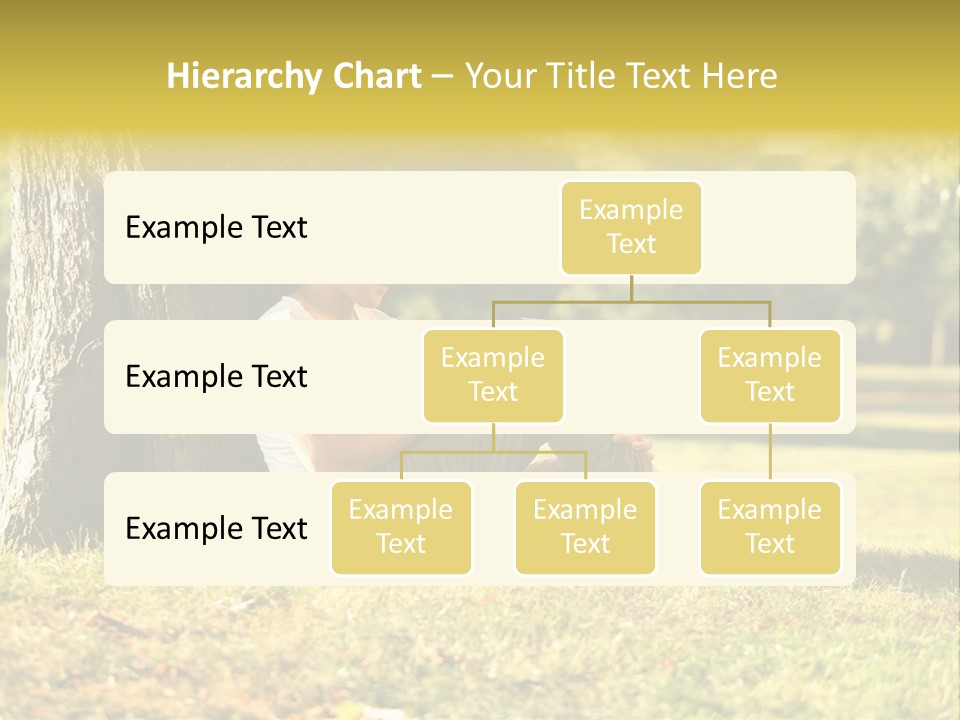 Hierarchy Chart – Your Title Text Here

Example Text

Example Text

Example Text

Example Text

Example Text

Example Text

Example Text

Example Text

Example Text